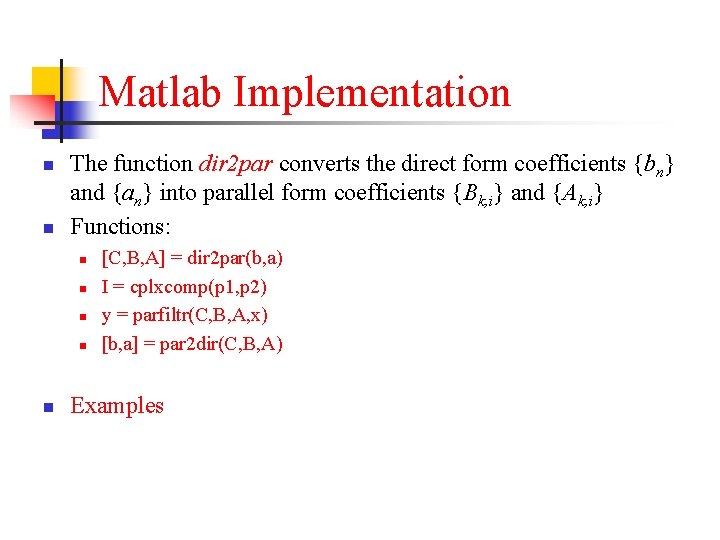 Matlab Implementation

The function dir2par converts the direct form coefficients $\{b_n\}$ and $\{a_n\}$ into parallel form coefficients $\{B_{k,i}\}$ and $\{A_{k,i}\}$

Functions:

[C,B,A] = dir2par(b,a)

I = cplxcomp(p1,p2)

y = parfiltr(C,B,A,x)

[b,a] = par2dir(C,B,A)

Examples